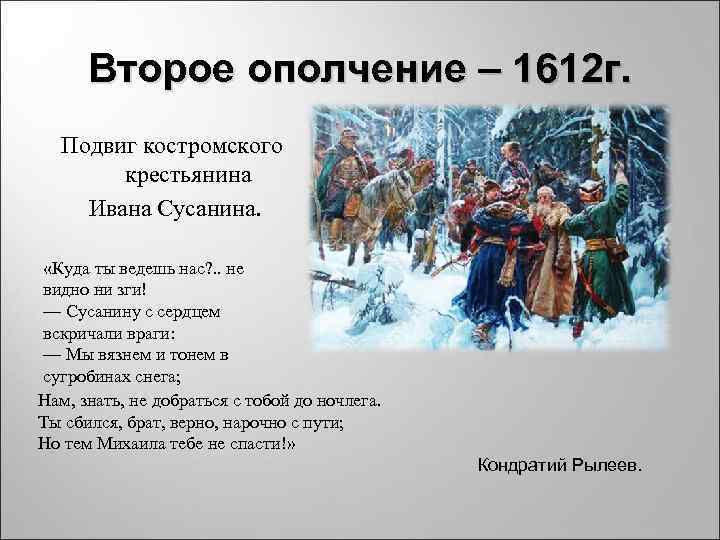 Второе ополчение – 1612г.

Подвиг костромского крестьянина Ивана Сусанина.

«Куда ты ведешь нас?.. не видно ни зги!
— Сусанину с сердцем вскричали враги:
— Мы вязнем и тонем в сугробинах снега;
Нам, знать, не добраться с тобой до ночлега.
Ты сбился, брат, верно, нарочно с пути;
Но тем Михаила тебе не спасти!»

Кондратий Рылеев.